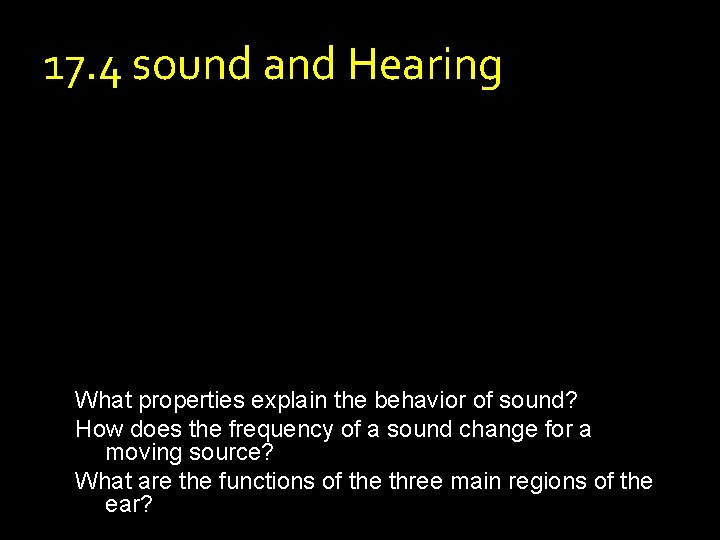 17.4 sound and Hearing

What properties explain the behavior of sound?

How does the frequency of a sound change for a moving source?

What are the functions of the three main regions of the ear?